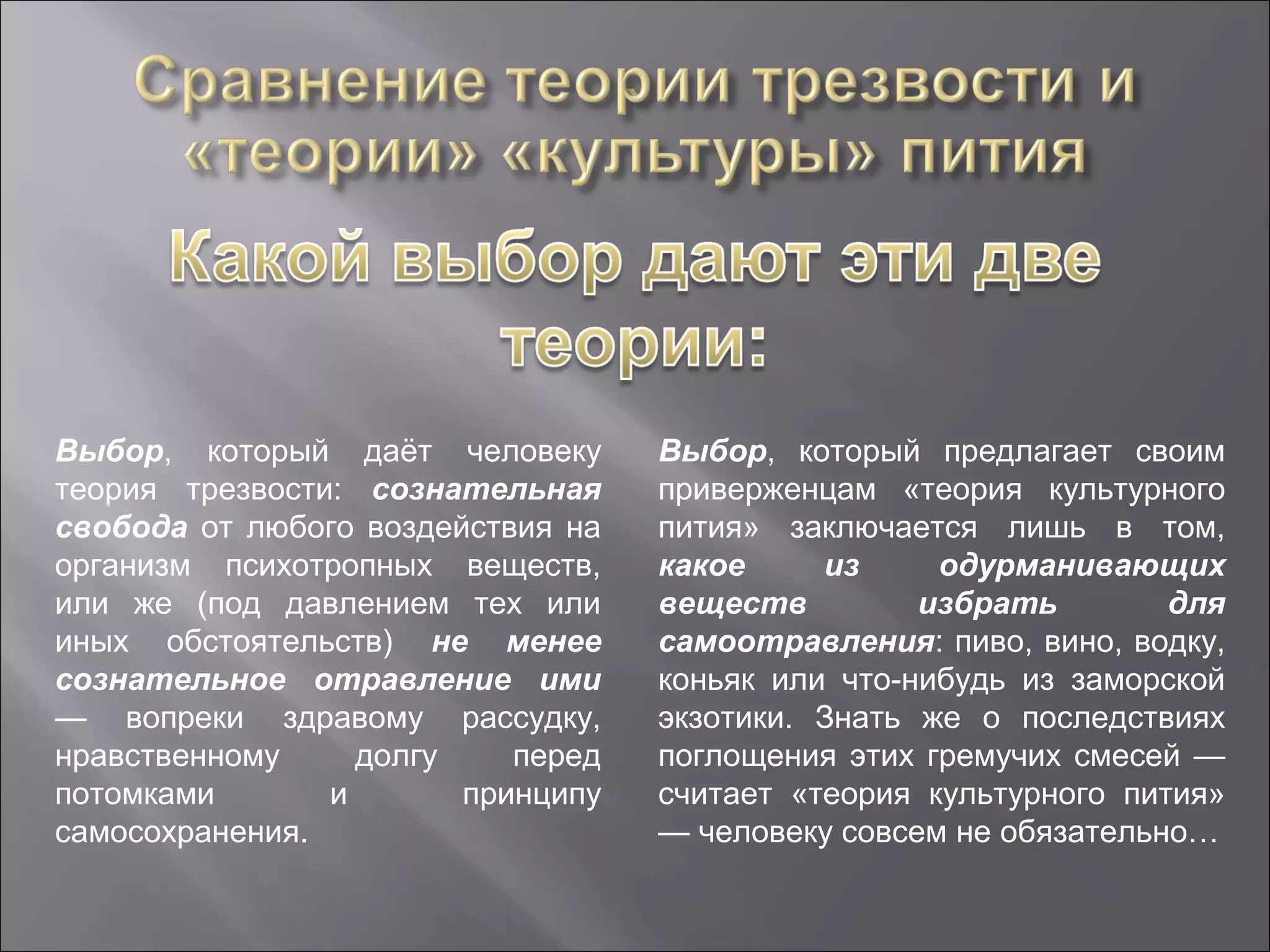 Сравнение теории трезвости и «теории» «культуры» пития

Какой выбор дают эти две теории:

Выбор, который даёт человеку теория трезвости: сознательная свобода от любого воздействия на организм психотропных веществ, или же (под давлением тех или иных обстоятельств) не менее сознательное отравление ими — вопреки здравому рассудку, нравственному долгу перед потомками и принципу самосохранения.

Выбор, который предлагает своим приверженцам «теория культурного пития» заключается лишь в том, какое из одурманивающих веществ избрать для самоотравления: пиво, вино, водку, коньяк или что-нибудь из заморской экзотики. Знать же о последствиях поглощения этих гремучих смесей — считает «теория культурного пития» — человеку совсем не обязательно…